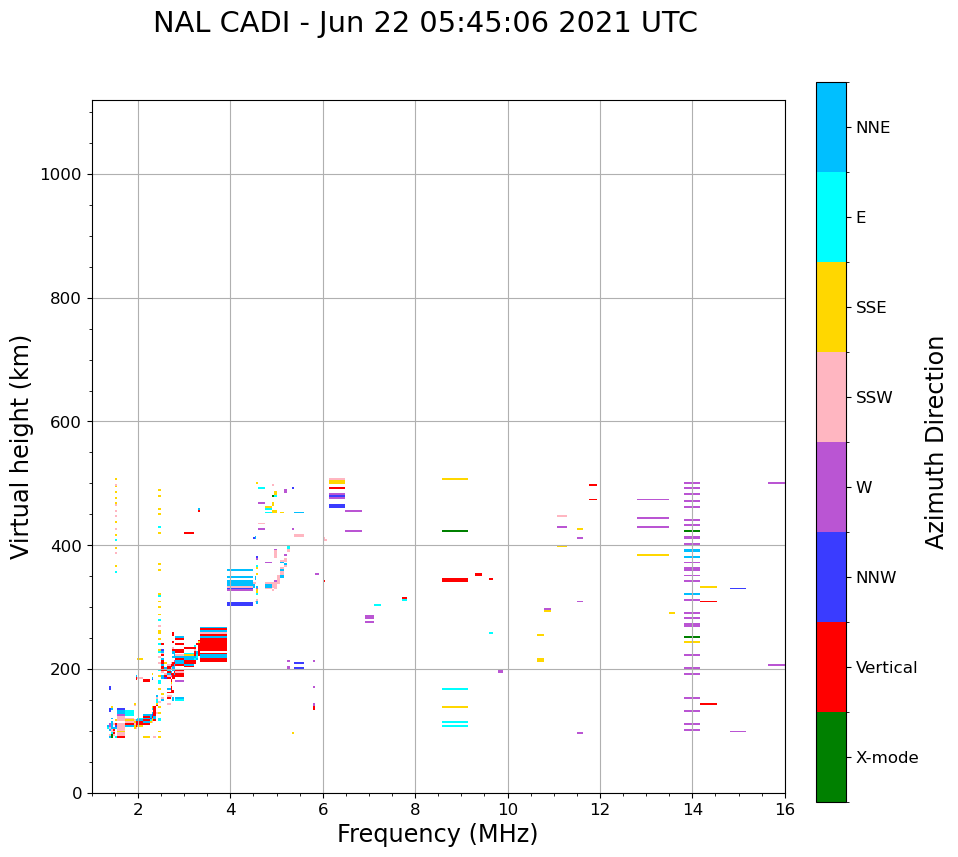 NAL CADI - Jun 22 05:45:06 2021 UTC

Virtual height (km)

1000
800
600
400
200
0

2 4 6 8 10 12 14 16

Frequency (MHz)

NNE
E
SSE
SSW
W
NNW
Vertical
X-mode

Azimuth Direction